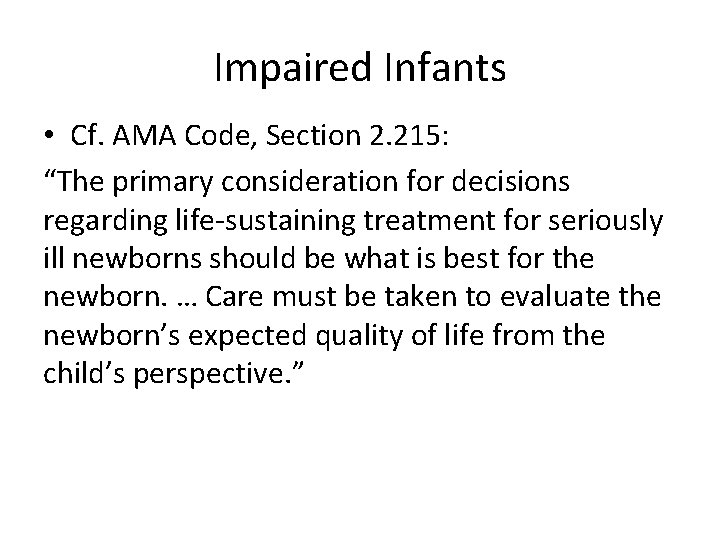 Impaired Infants

• Cf. AMA Code, Section 2.215:

“The primary consideration for decisions regarding life-sustaining treatment for seriously ill newborns should be what is best for the newborn. … Care must be taken to evaluate the newborn’s expected quality of life from the child’s perspective.”